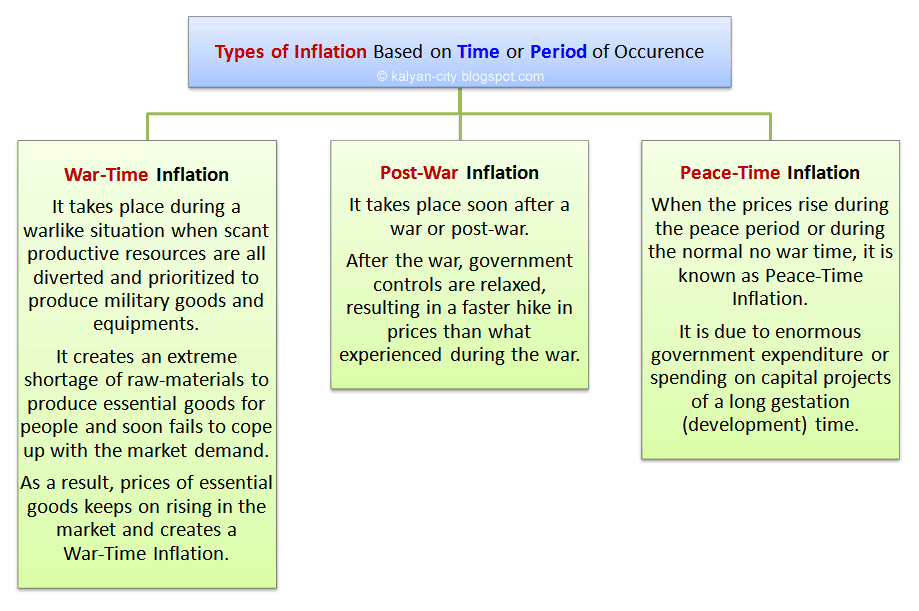 Types of Inflation Based on Time or Period of Occurence
© kalyan-city.blogspot.com

War-Time Inflation

It takes place during a warlike situation when scant productive resources are all diverted and prioritized to produce military goods and equipments.

It creates an extreme shortage of raw-materials to produce essential goods for people and soon fails to cope up with the market demand.

As a result, prices of essential goods keeps on rising in the market and creates a War-Time Inflation.

Post-War Inflation

It takes place soon after a war or post-war.

After the war, government controls are relaxed, resulting in a faster hike in prices than what experienced during the war.

Peace-Time Inflation

When the prices rise during the peace period or during the normal no war time, it is known as Peace-Time Inflation.

It is due to enormous government expenditure or spending on capital projects of a long gestation (development) time.